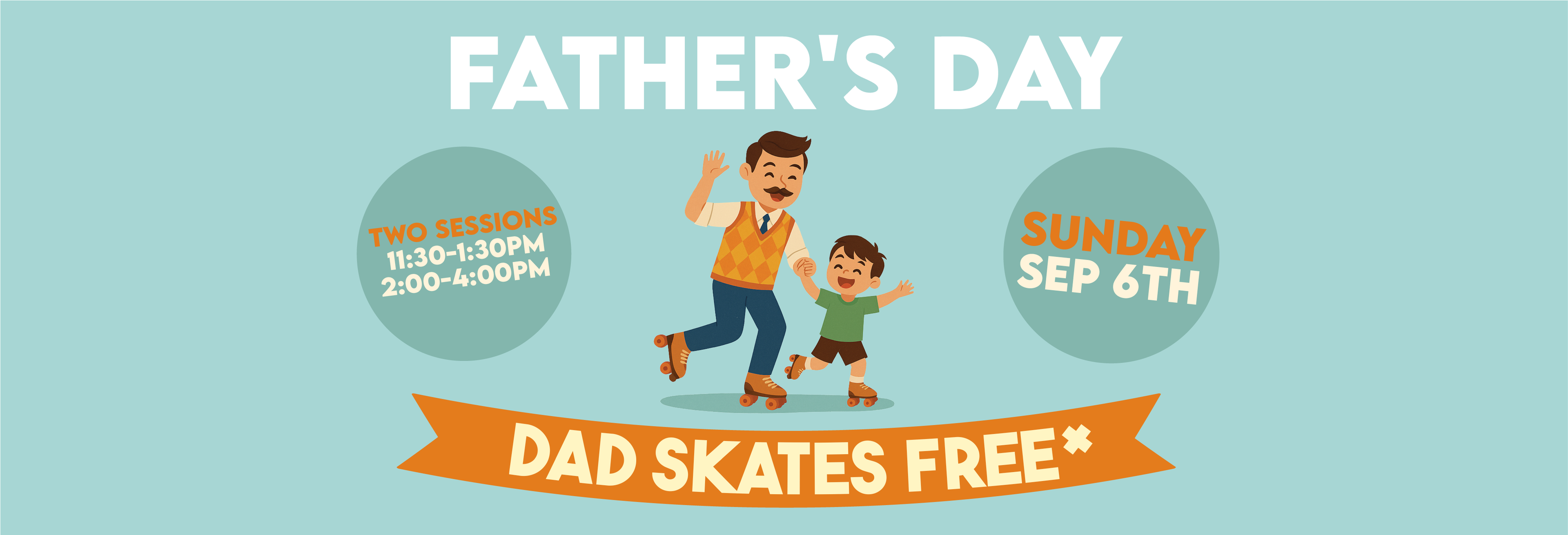 FATHER'S DAY

TWO SESSIONS
11:30-1:30PM
2:00-4:00PM

SUNDAY
SEP 6TH

DAD SKATES FREE*